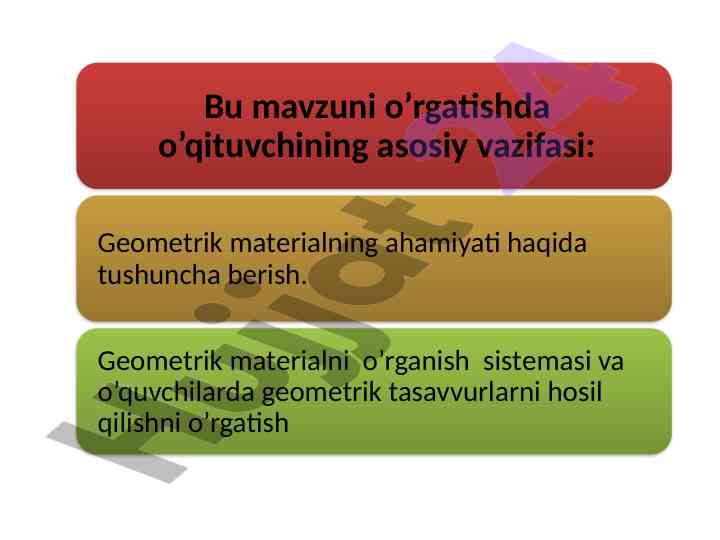 Bu mavzuni o’rgatishda o’qituvchining asosiy vazifasi:

Geometrik materialning ahamiyati haqida tushuncha berish.

Geometrik materialni o’rganish sistemasi va o’quvchilarda geometrik tasavvurlarni hosil qilishni o’rgatish

hujjat24